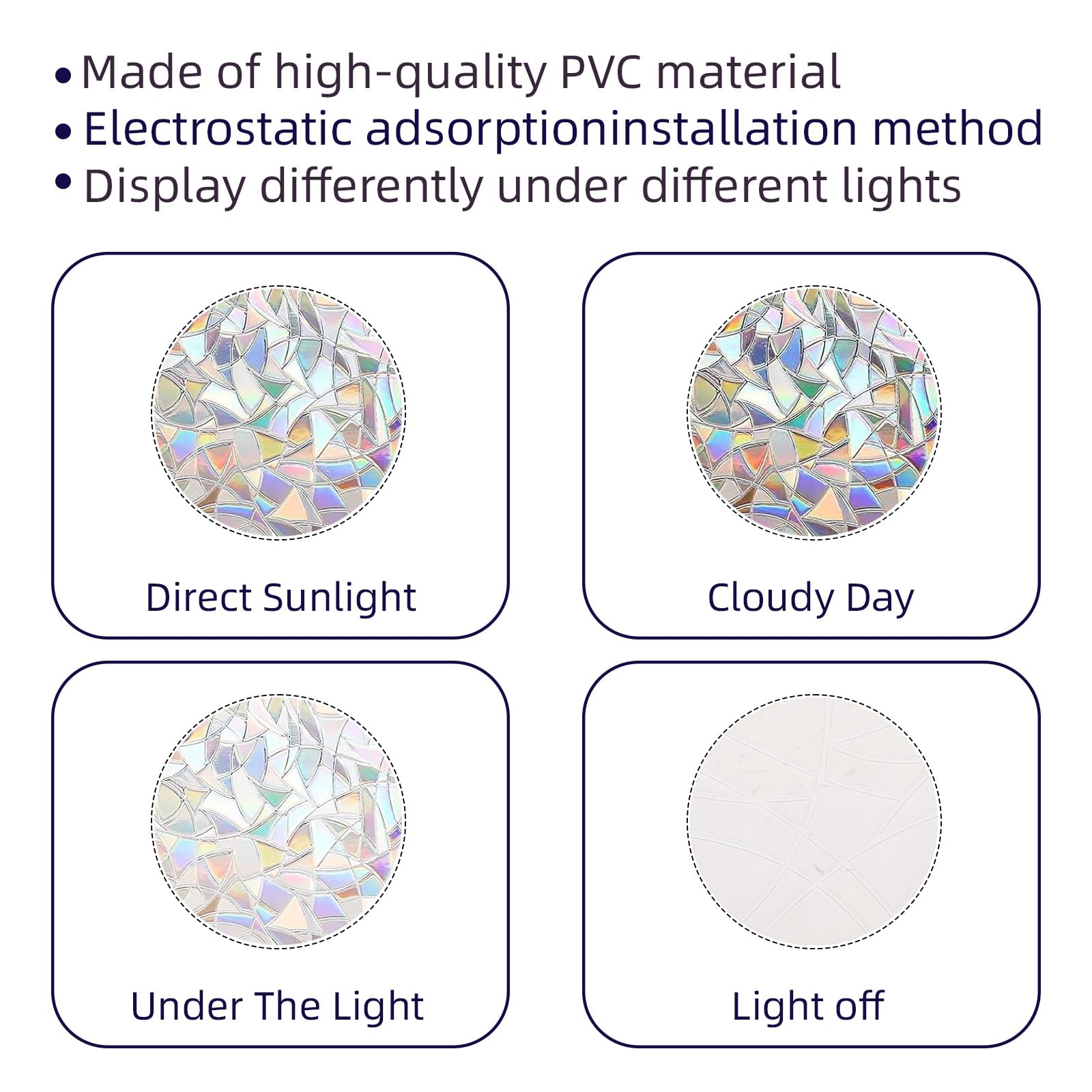 • Made of high-quality PVC material
• Electrostatic adsorptioninstallation method
• Display differently under different lights

Direct Sunlight

Cloudy Day

Under The Light

Light off